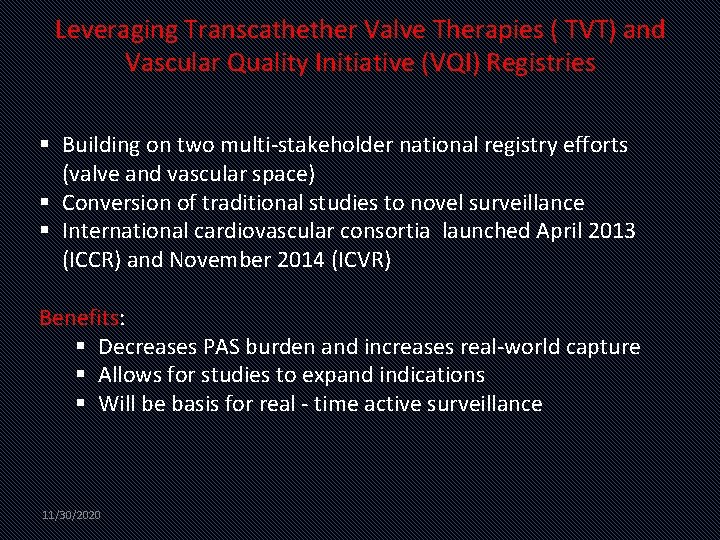 Leveraging Transcathether Valve Therapies ( TVT) and Vascular Quality Initiative (VQI) Registries

▪ Building on two multi-stakeholder national registry efforts (valve and vascular space)
▪ Conversion of traditional studies to novel surveillance
▪ International cardiovascular consortia launched April 2013 (ICCR) and November 2014 (ICVR)

Benefits:
▪ Decreases PAS burden and increases real-world capture
▪ Allows for studies to expand indications
▪ Will be basis for real - time active surveillance

11/30/2020